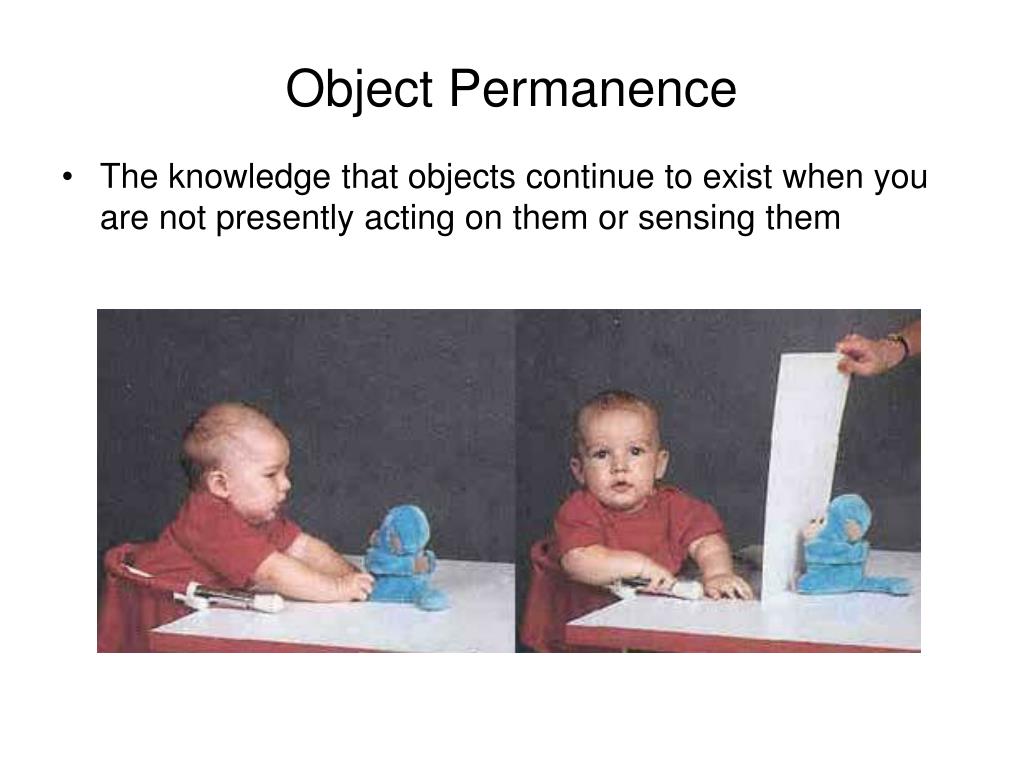 Object Permanence

• The knowledge that objects continue to exist when you are not presently acting on them or sensing them